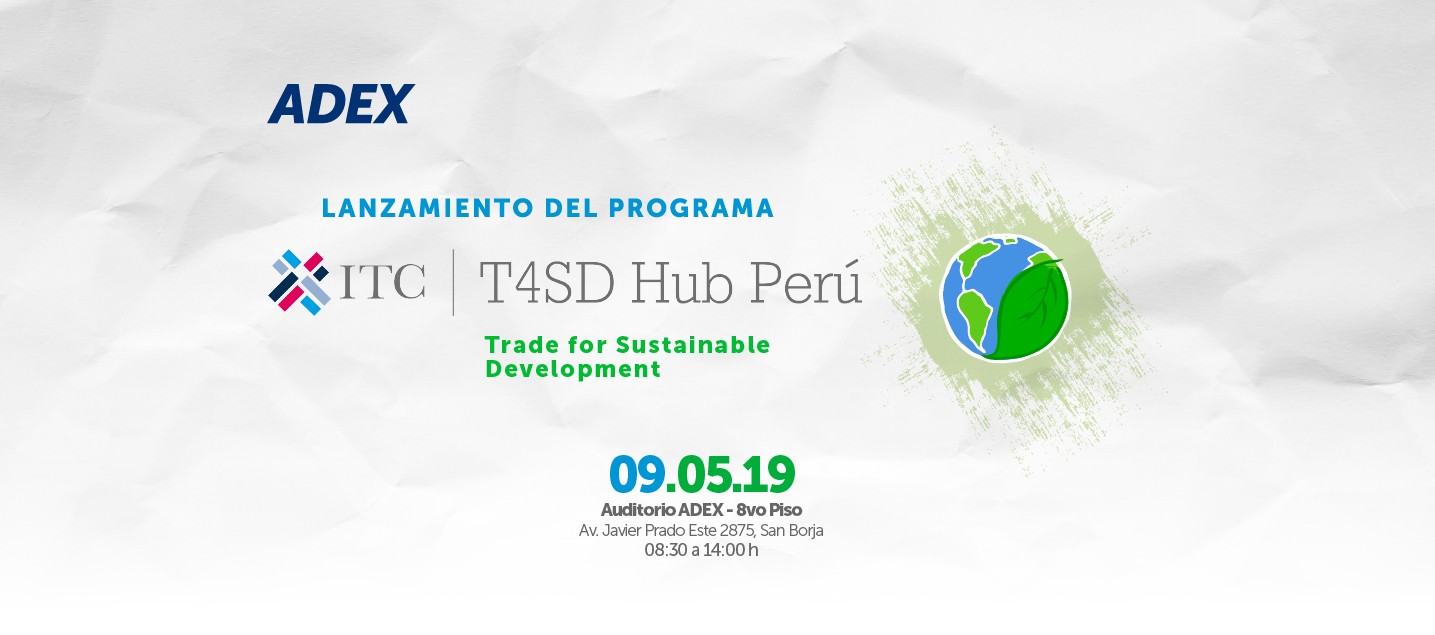 ADEX

LANZAMIENTO DEL PROGRAMA

ITC | T4SD Hub Perú

Trade for Sustainable Development

09.05.19
Auditorio ADEX - 8vo Piso
Av. Javier Prado Este 2875, San Borja
08:30 a 14:00 h